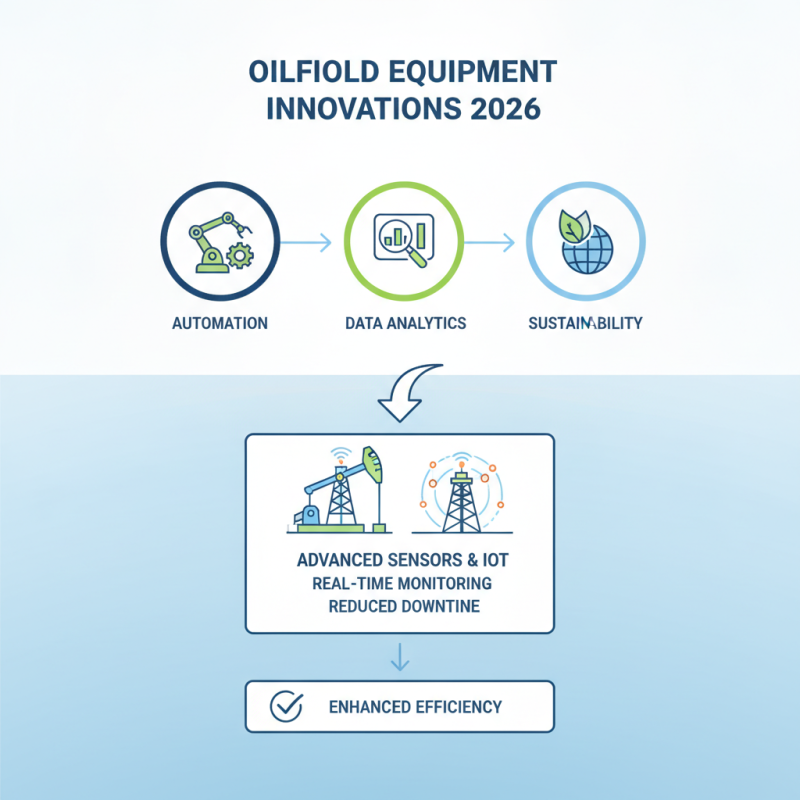 OILFIOLD EQUIPMENT
INNOVATIONS 2026

AUTOMATION

DATA ANALYTICS

SUSTAINABILITY

ADVANCED SENSORS & IOT
REAL-TIME MONITORING
REDUCED DOWNTINE

ENHANCED EFFICIENCY